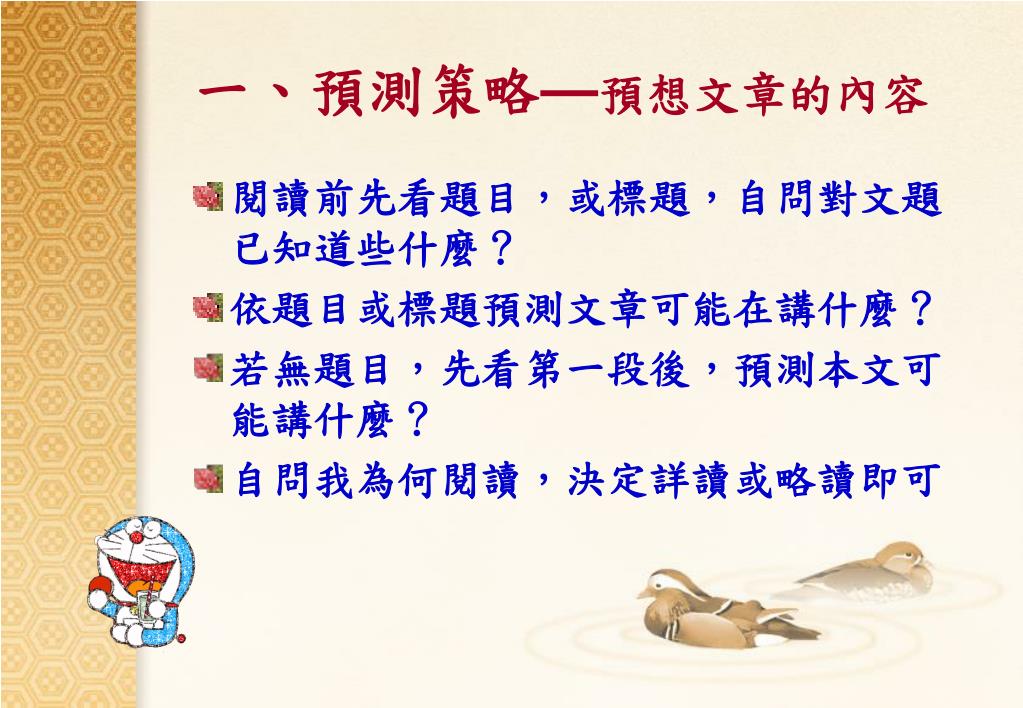 一、預測策略—預想文章的內容

閱讀前先看題目，或標題，自問對文題已知道些什麼？

依題目或標題預測文章可能在講什麼？

若無題目，先看第一段後，預測本文可能講什麼？

自問我為何閱讀，決定詳讀或略讀即可